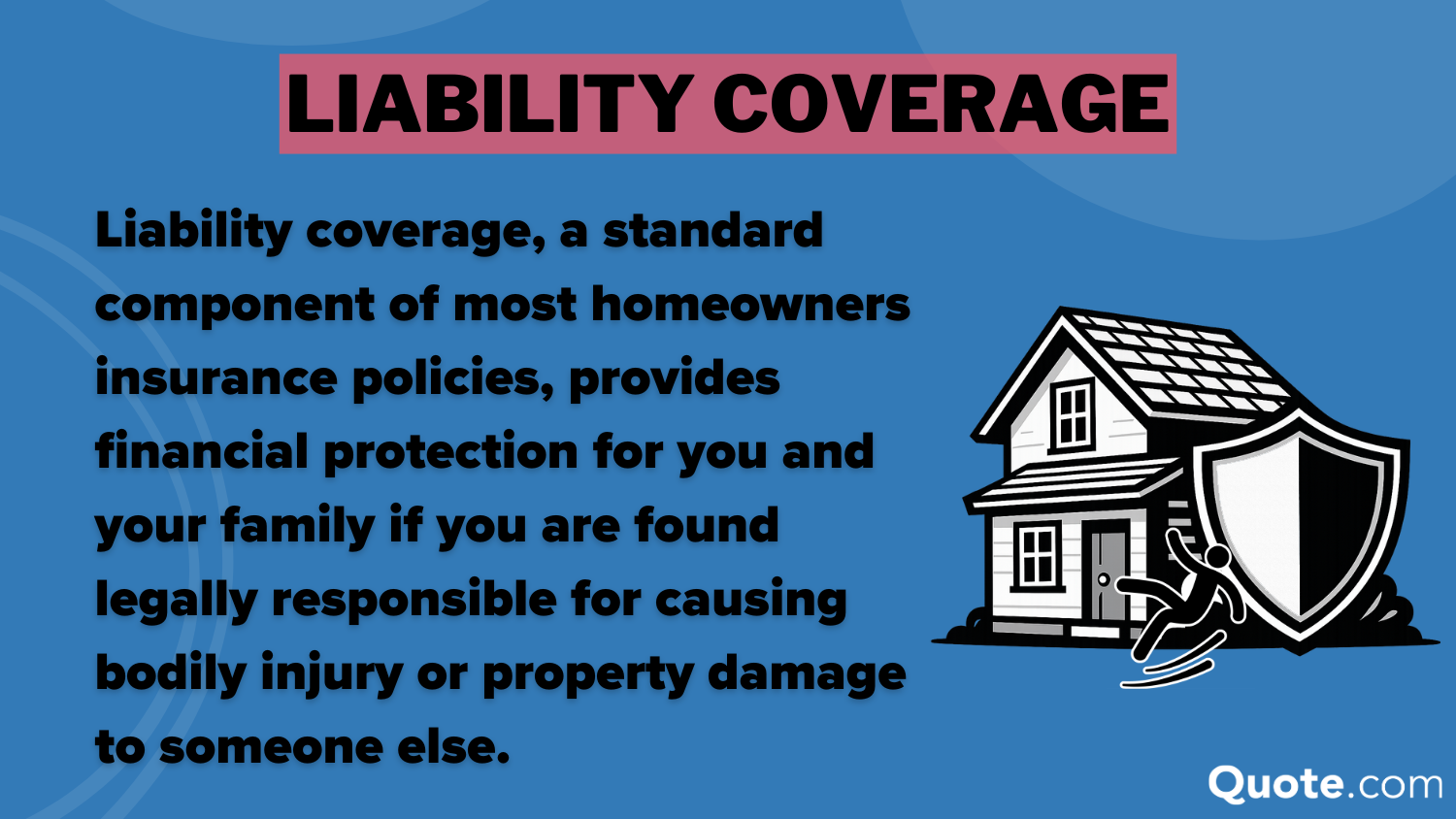 LIABILITY COVERAGE

Liability coverage, a standard component of most homeowners insurance policies, provides financial protection for you and your family if you are found legally responsible for causing bodily injury or property damage to someone else.

Quote.com